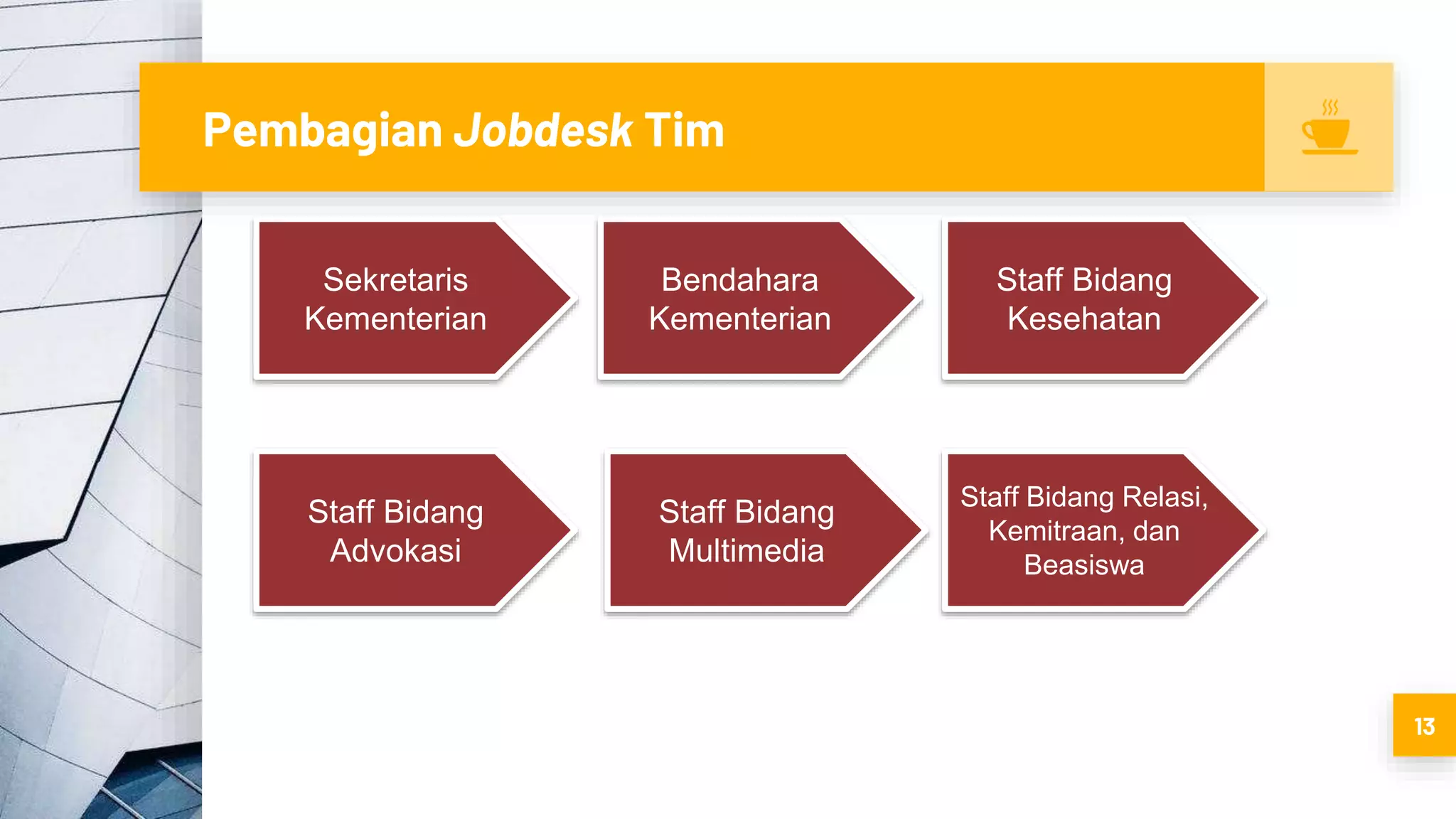 Pembagian Jobdesk Tim

Sekretaris Kementerian

Bendahara Kementerian

Staff Bidang Kesehatan

Staff Bidang Advokasi

Staff Bidang Multimedia

Staff Bidang Relasi, Kemitraan, dan Beasiswa

13